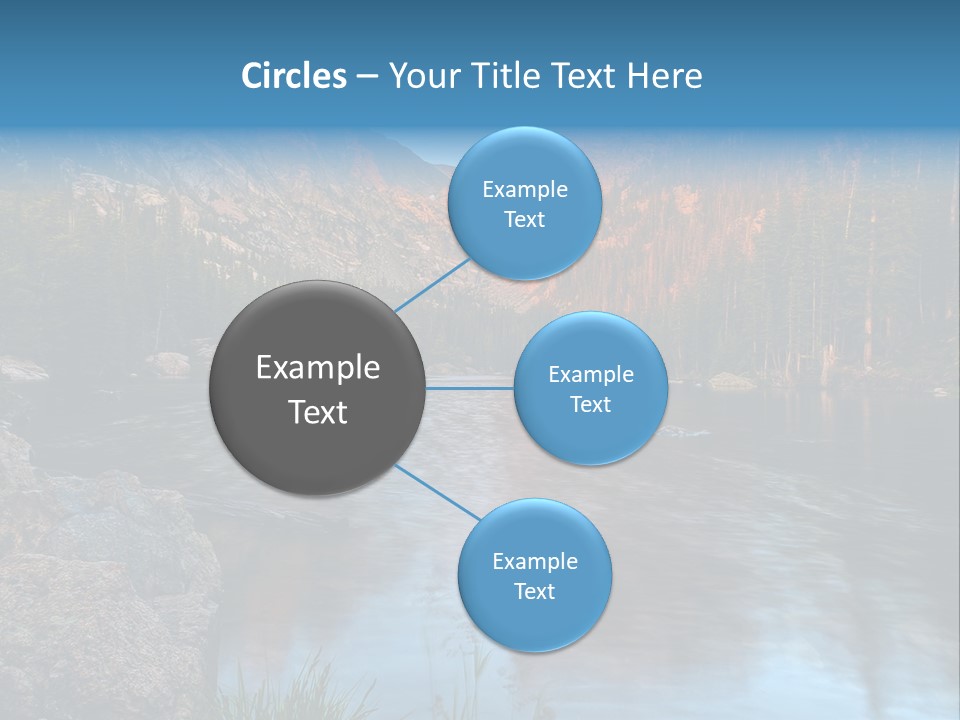 Circles – Your Title Text Here

Example Text

Example Text

Example Text

Example Text